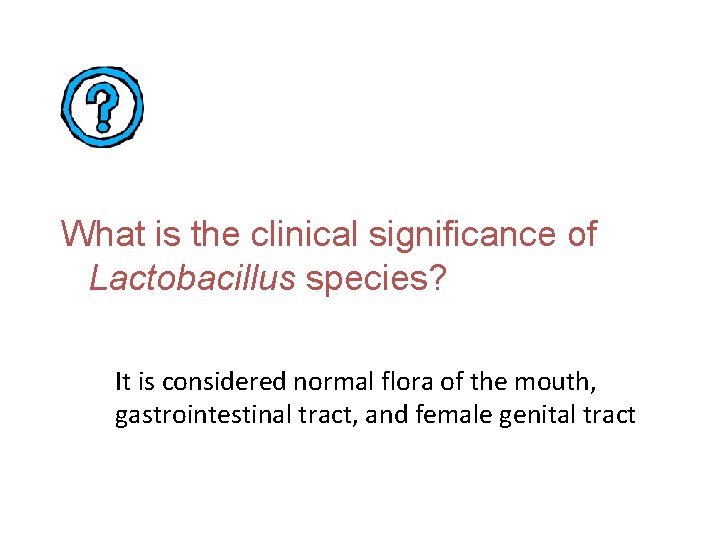 ?

What is the clinical significance of Lactobacillus species?

It is considered normal flora of the mouth, gastrointestinal tract, and female genital tract